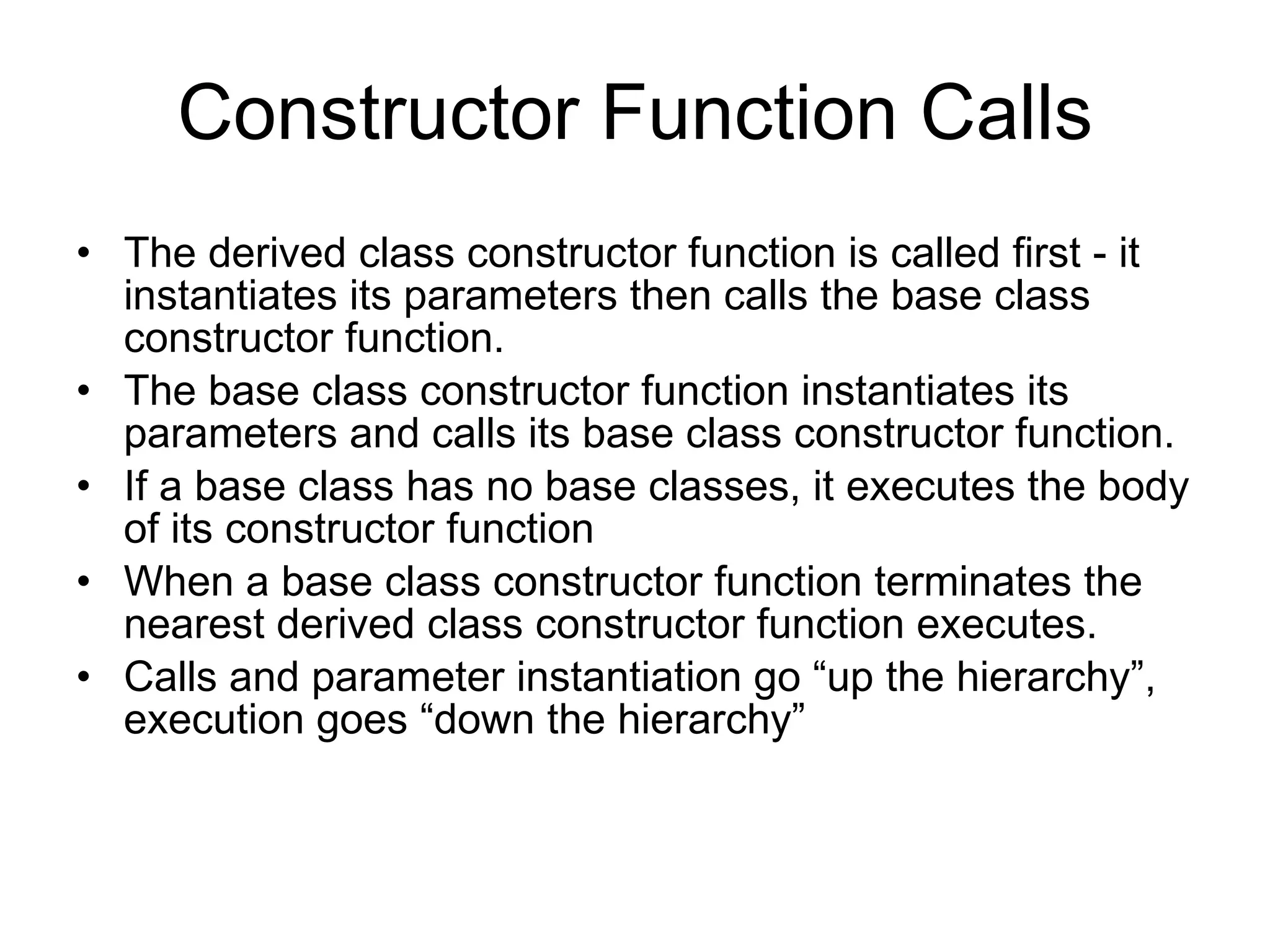 Constructor Function Calls

• The derived class constructor function is called first - it instantiates its parameters then calls the base class constructor function.
• The base class constructor function instantiates its parameters and calls its base class constructor function.
• If a base class has no base classes, it executes the body of its constructor function
• When a base class constructor function terminates the nearest derived class constructor function executes.
• Calls and parameter instantiation go “up the hierarchy”, execution goes “down the hierarchy”